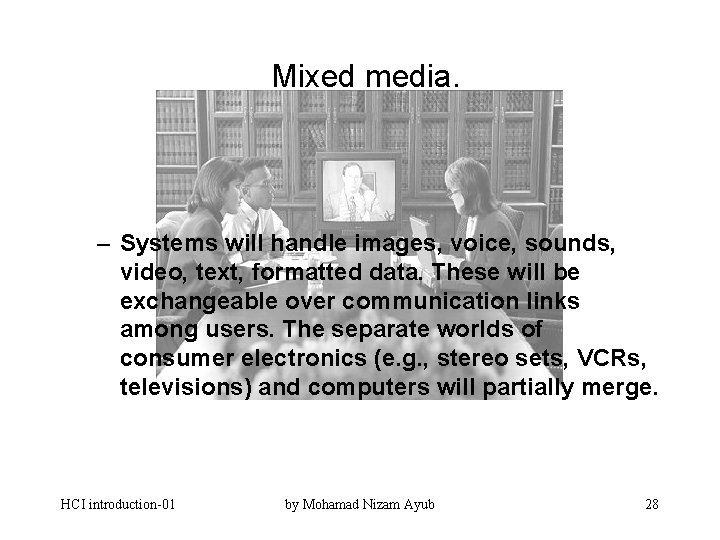 Mixed media.

– Systems will handle images, voice, sounds, video, text, formatted data. These will be exchangeable over communication links among users. The separate worlds of consumer electronics (e.g., stereo sets, VCRs, televisions) and computers will partially merge.

HCI introduction-01    by Mohamad Nizam Ayub    28